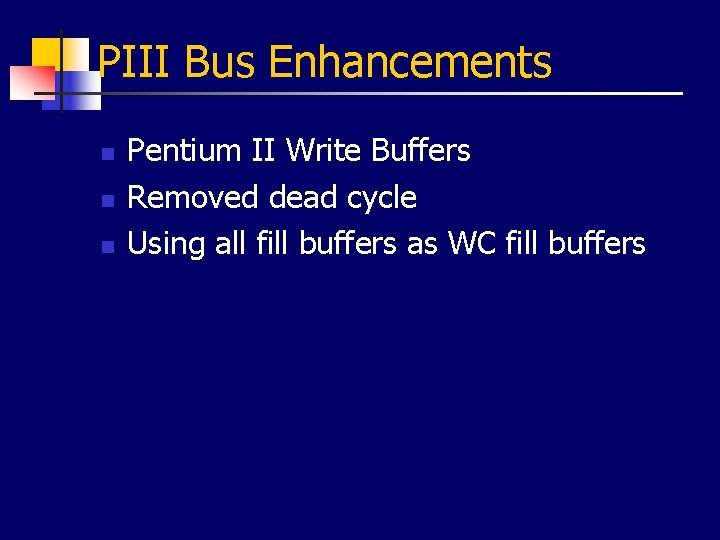 PIII Bus Enhancements

- Pentium II Write Buffers
- Removed dead cycle
- Using all fill buffers as WC fill buffers